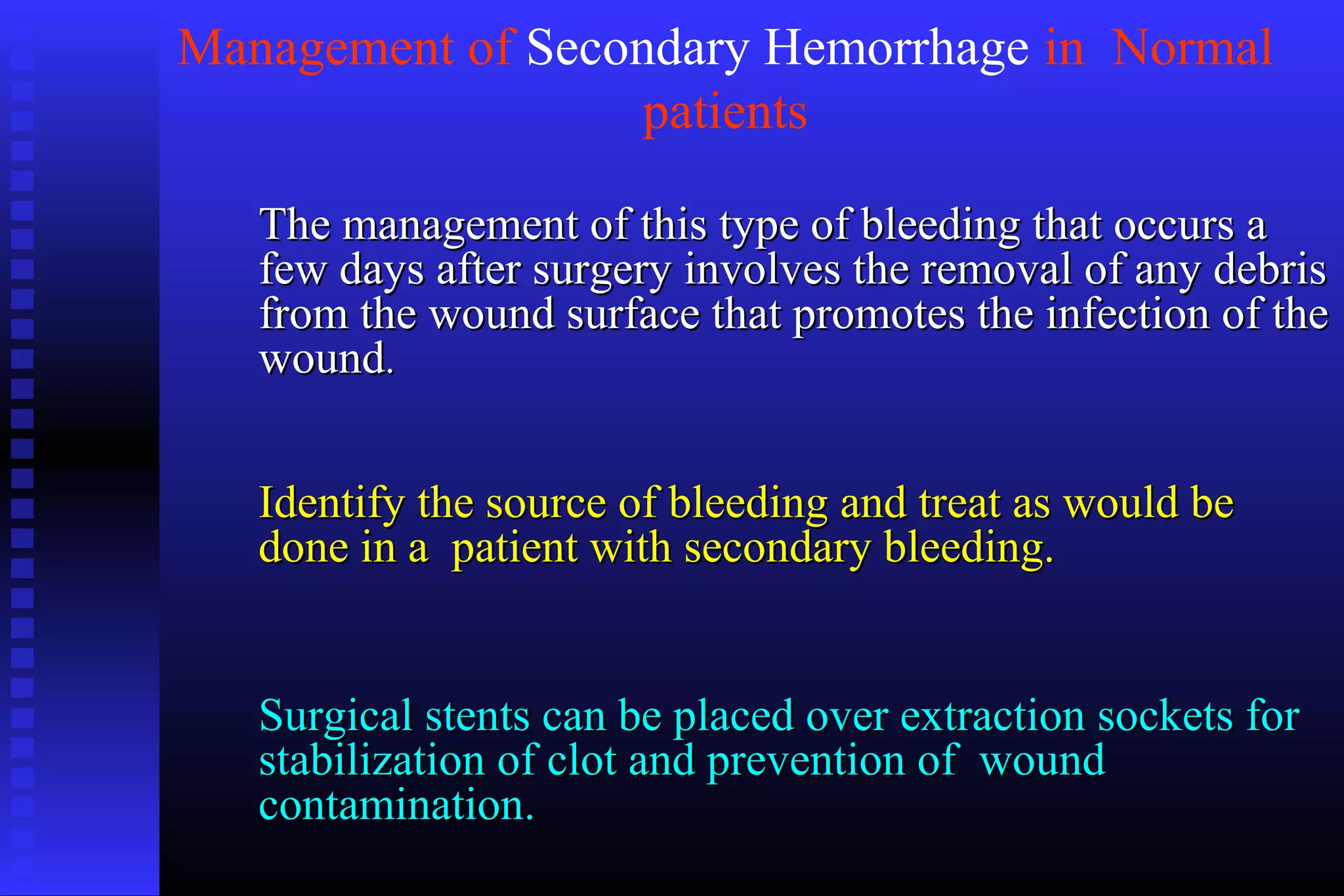 Management of Secondary Hemorrhage in Normal patients

The management of this type of bleeding that occurs a few days after surgery involves the removal of any debris from the wound surface that promotes the infection of the wound.

Identify the source of bleeding and treat as would be done in a patient with secondary bleeding.

Surgical stents can be placed over extraction sockets for stabilization of clot and prevention of wound contamination.